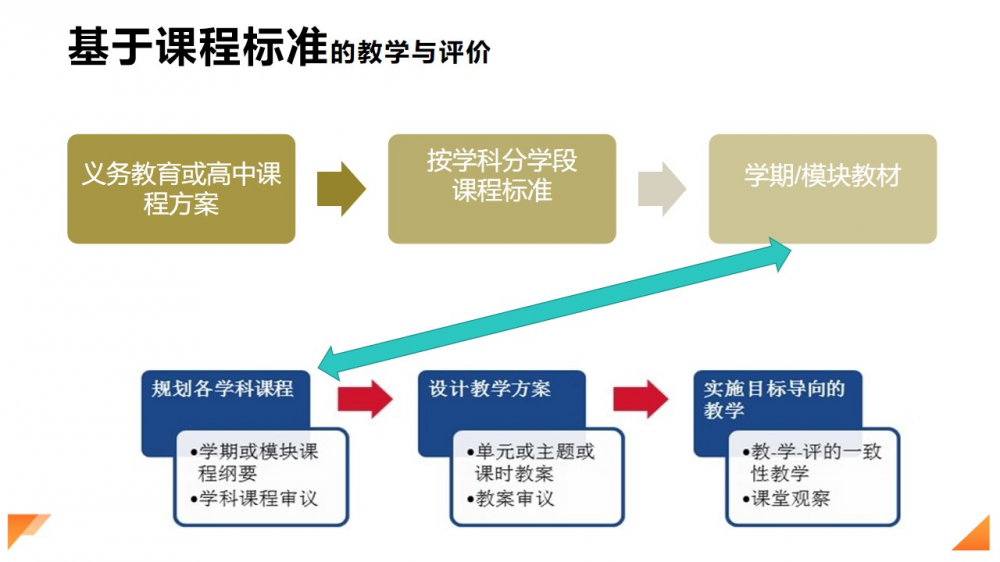 基于课程标准的教学与评价

义务教育或高中课程方案

按学科分学段课程标准

学期/模块教材

规划各学科课程

•学期或模块课程纲要
•学科课程审议

设计教学方案

•单元或主题或课时教案
•教案审议

实施目标导向的教学

•教-学-评的一致性教学
•课堂观察